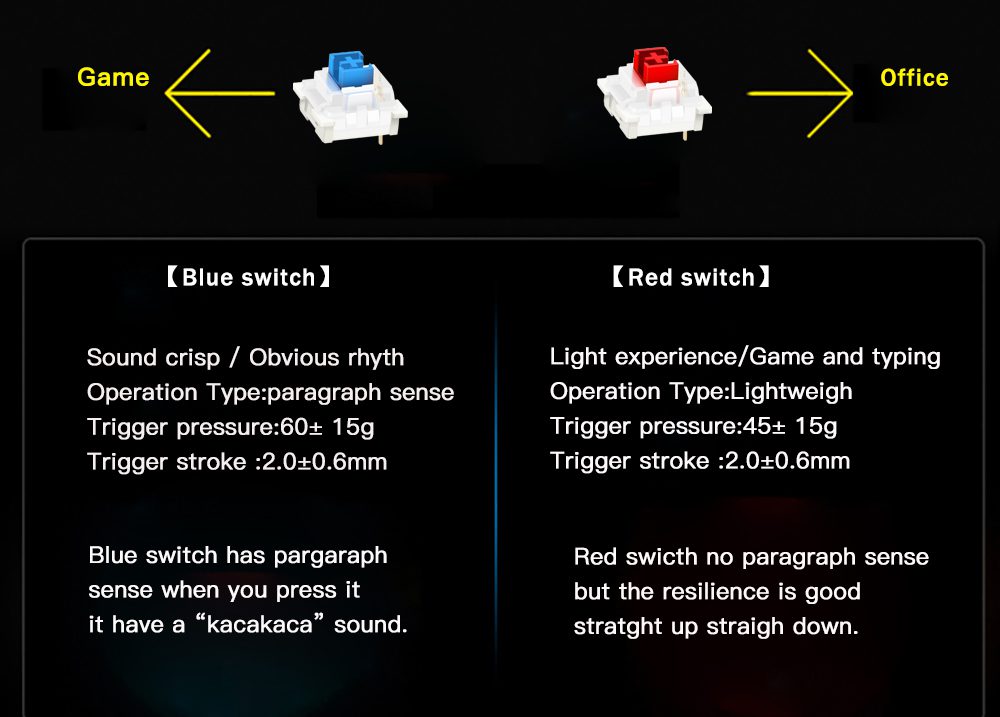 Game

Office

【Blue switch】

Sound crisp / Obvious rhyth
Operation Type:paragraph sense
Trigger pressure:60± 15g
Trigger stroke :2.0±0.6mm

Blue switch has pargaraph sense when you press it it have a “kacakaca” sound.

【Red switch】

Light experience/Game and typing
Operation Type:Lightweigh
Trigger pressure:45± 15g
Trigger stroke :2.0±0.6mm

Red swicth no paragraph sense but the resilience is good stratght up straigh down.